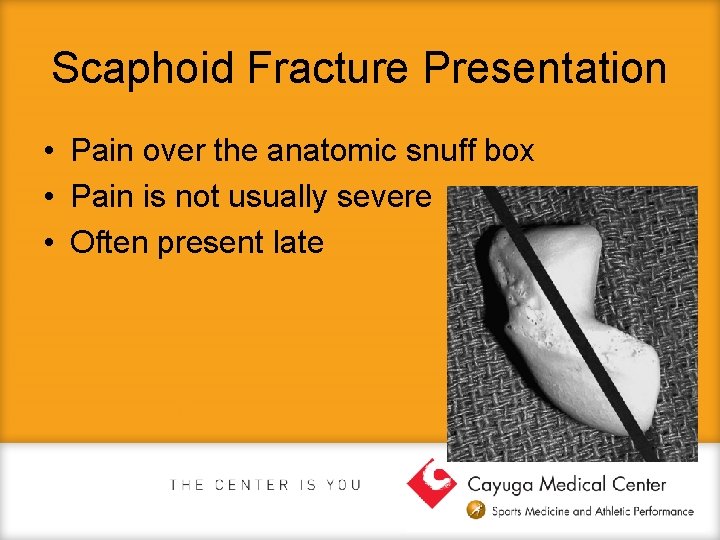 Scaphoid Fracture Presentation

• Pain over the anatomic snuff box
• Pain is not usually severe
• Often present late

THE CENTER IS YOU

Cayuga Medical Center
Sports Medicine and Athletic Performance